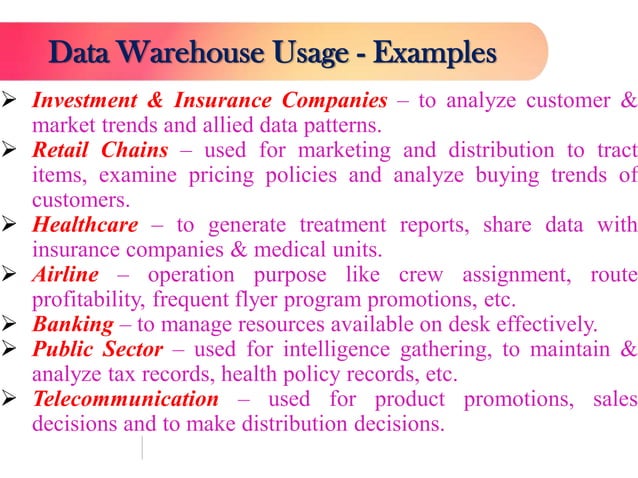 Data Warehouse Usage - Examples

➢ Investment & Insurance Companies – to analyze customer & market trends and allied data patterns.
➢ Retail Chains – used for marketing and distribution to tract items, examine pricing policies and analyze buying trends of customers.
➢ Healthcare – to generate treatment reports, share data with insurance companies & medical units.
➢ Airline – operation purpose like crew assignment, route profitability, frequent flyer program promotions, etc.
➢ Banking – to manage resources available on desk effectively.
➢ Public Sector – used for intelligence gathering, to maintain & analyze tax records, health policy records, etc.
➢ Telecommunication – used for product promotions, sales decisions and to make distribution decisions.